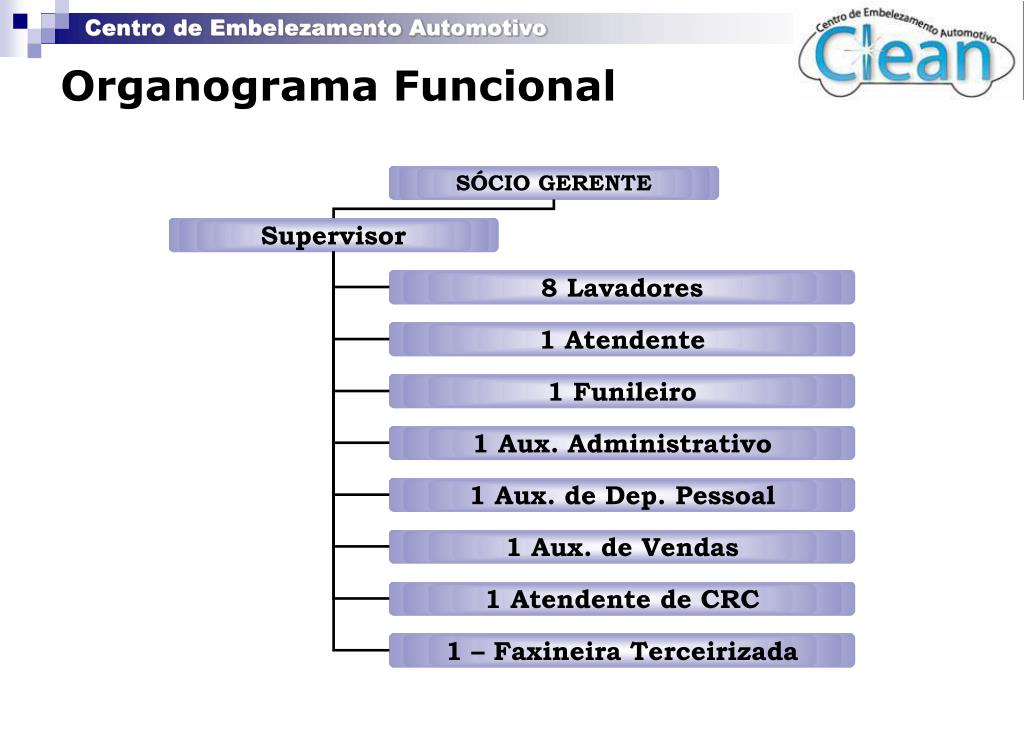 Centro de Embelezamento Automotivo

Centro de Embelezamento Automotivo
Clean

Organograma Funcional

SÓCIO GERENTE

Supervisor

8 Lavadores

1 Atendente

1 Funileiro

1 Aux. Administrativo

1 Aux. de Dep. Pessoal

1 Aux. de Vendas

1 Atendente de CRC

1 – Faxineira Terceirizada